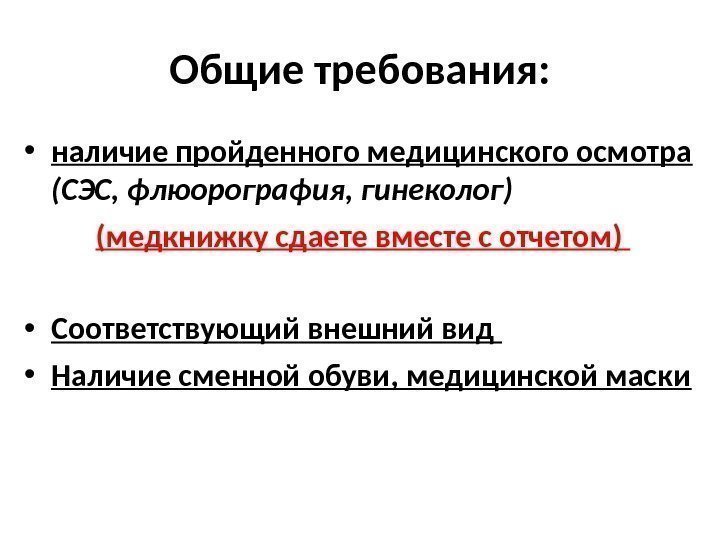 Общие требования:

• наличие пройденного медицинского осмотра (СЭС, флюорография, гинеколог)

(медкнижку сдаете вместе с отчетом)

• Соответствующий внешний вид

• Наличие сменной обуви, медицинской маски